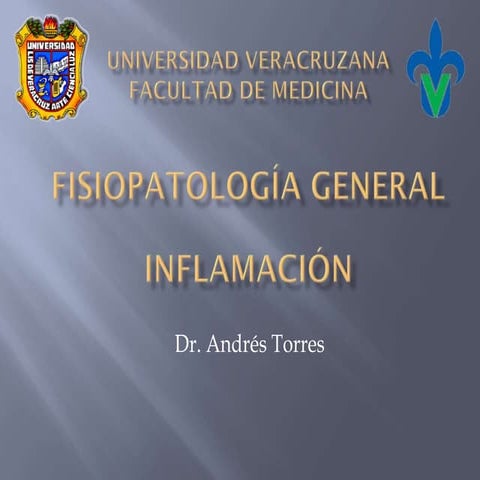 UNIVERSIDAD
LIS DE VERACRUZ ARTE CIENCIA LUZ

UNIVERSIDAD VERACRUZANA
FACULTAD DE MEDICINA

V

FISIOPATOLOGÍA GENERAL

INFLAMACIÓN

Dr. Andrés Torres